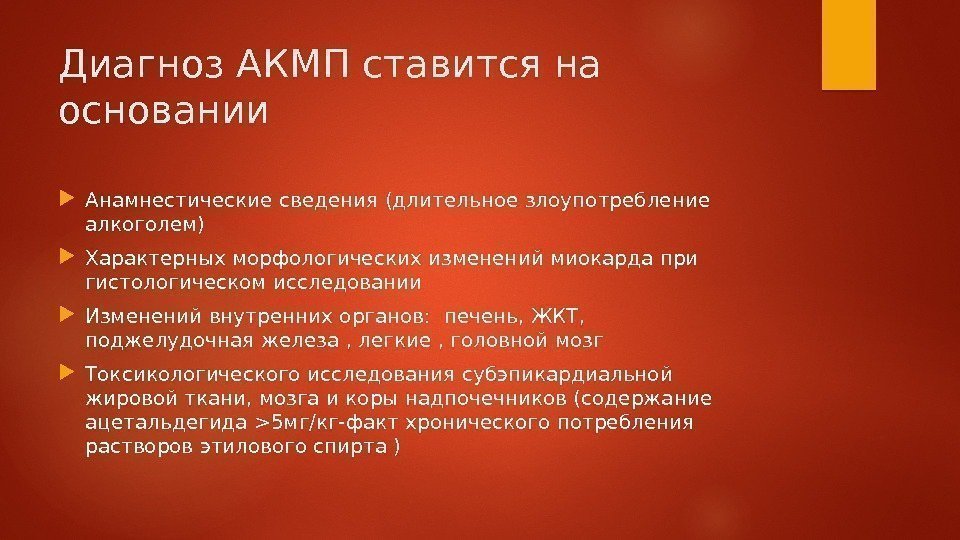 Диагноз АКМП ставится на основании

Анамнестические сведения (длительное злоупотребление алкоголем)

Характерных морфологических изменений миокарда при гистологическом исследовании

Изменений внутренних органов: печень, ЖКТ, поджелудочная железа , легкие , головной мозг

Токсикологического исследования субэпикардиальной жировой ткани, мозга и коры надпочечников (содержание ацетальдегида >5мг/кг-факт хронического потребления растворов этилового спирта )